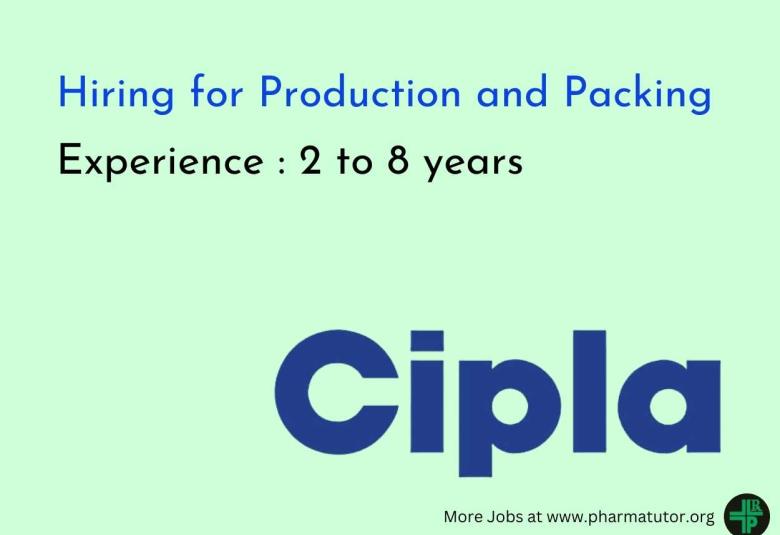 Hiring for Production and Packing

Experience : 2 to 8 years

Cipla

More Jobs at www.pharmatutor.org